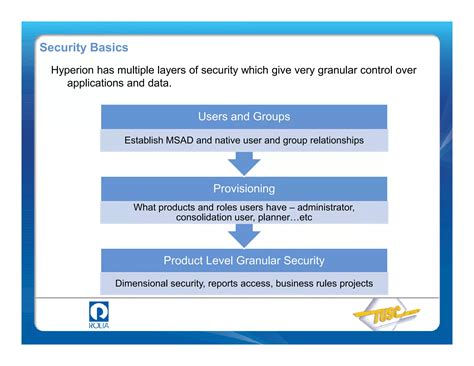 Security Basics

Hyperion has multiple layers of security which give very granular control over applications and data.

Users and Groups

Establish MSAD and native user and group relationships

Provisioning

What products and roles users have – administrator, consolidation user, planner…etc

Product Level Granular Security

Dimensional security, reports access, business rules projects

ROLTA

TUSC